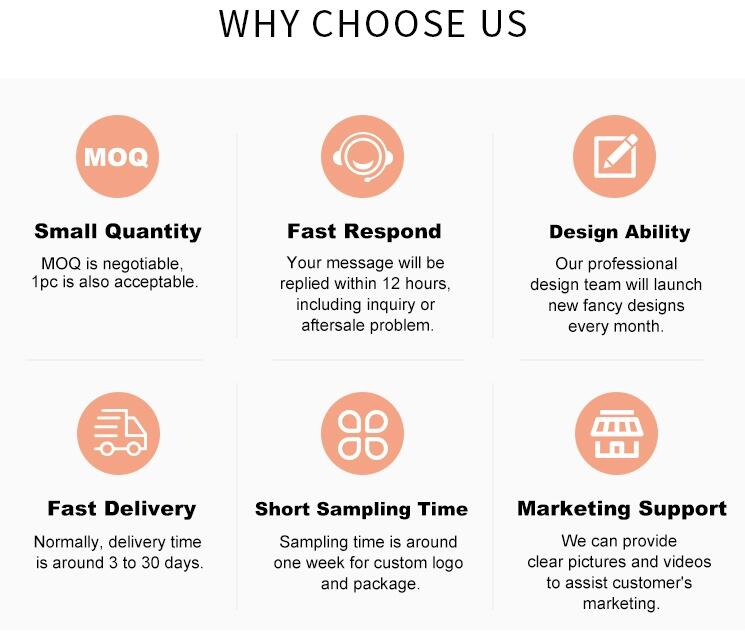 WHY CHOOSE US

MOQ

Small Quantity

MOQ is negotiable, 1pc is also acceptable.

Fast Respond

Your message will be replied within 12 hours, including inquiry or aftersale problem.

Design Ability

Our professional design team will launch new fancy designs every month.

Fast Delivery

Normally, delivery time is around 3 to 30 days.

Short Sampling Time

Sampling time is around one week for custom logo and package.

Marketing Support

We can provide clear pictures and videos to assist customer's marketing.